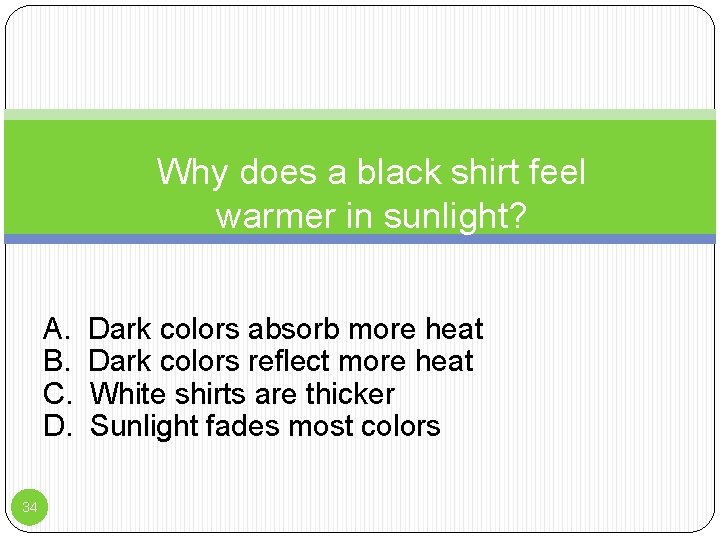 Why does a black shirt feel warmer in sunlight?

A. Dark colors absorb more heat
B. Dark colors reflect more heat
C. White shirts are thicker
D. Sunlight fades most colors

34